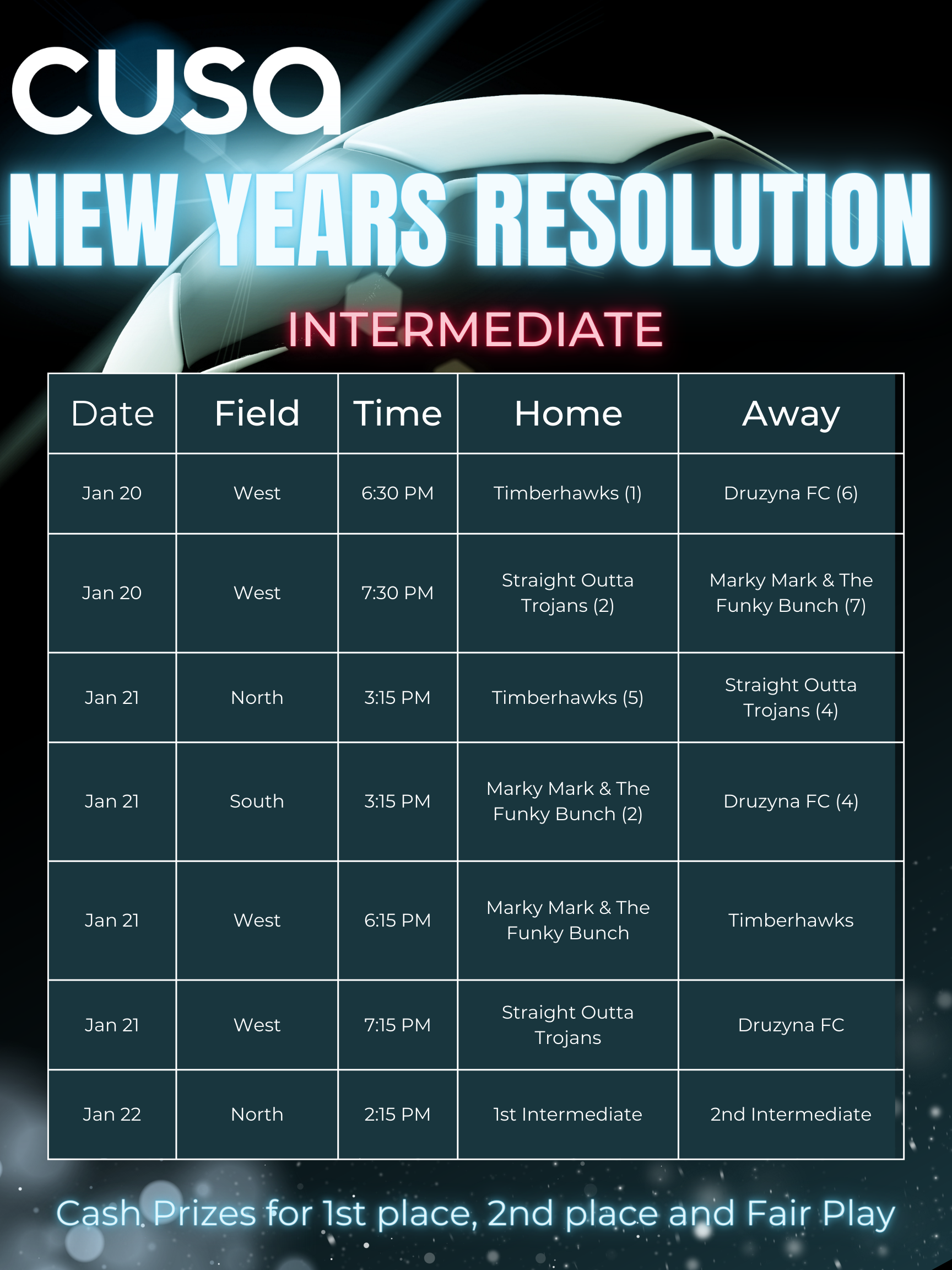 cusa

NEW YEARS RESOLUTION

INTERMEDIATE

| Date | Field | Time | Home | Away |
|---|---|---|---|---|
| Jan 20 | West | 6:30 PM | Timberhawks (1) | Druzyna FC (6) |
| Jan 20 | West | 7:30 PM | Straight Outta Trojans (2) | Marky Mark & The Funky Bunch (7) |
| Jan 21 | North | 3:15 PM | Timberhawks (5) | Straight Outta Trojans (4) |
| Jan 21 | South | 3:15 PM | Marky Mark & The Funky Bunch (2) | Druzyna FC (4) |
| Jan 21 | West | 6:15 PM | Marky Mark & The Funky Bunch | Timberhawks |
| Jan 21 | West | 7:15 PM | Straight Outta Trojans | Druzyna FC |
| Jan 22 | North | 2:15 PM | 1st Intermediate | 2nd Intermediate |

Cash Prizes for 1st place, 2nd place and Fair Play